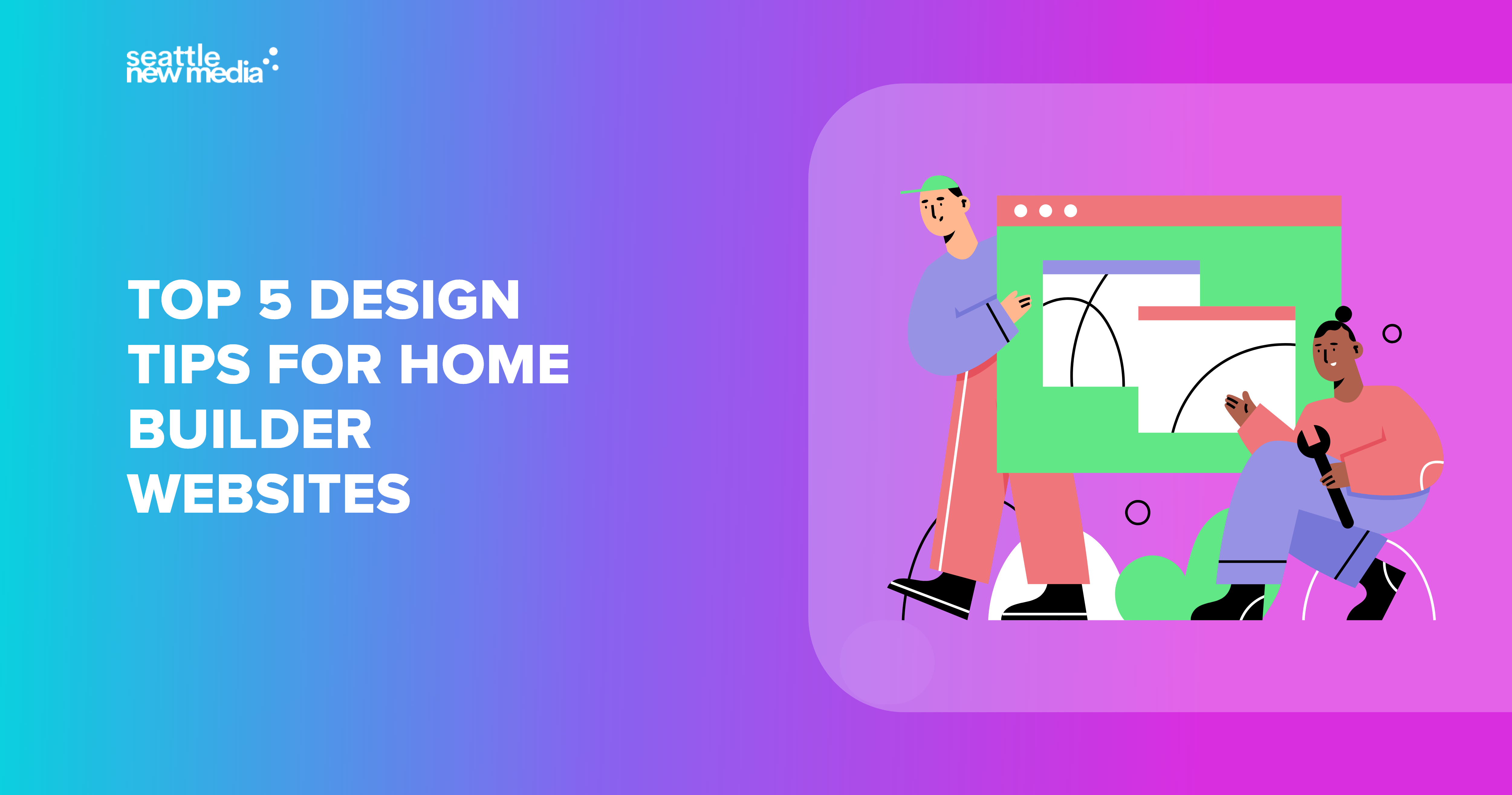 seattle new media

TOP 5 DESIGN TIPS FOR HOME BUILDER WEBSITES